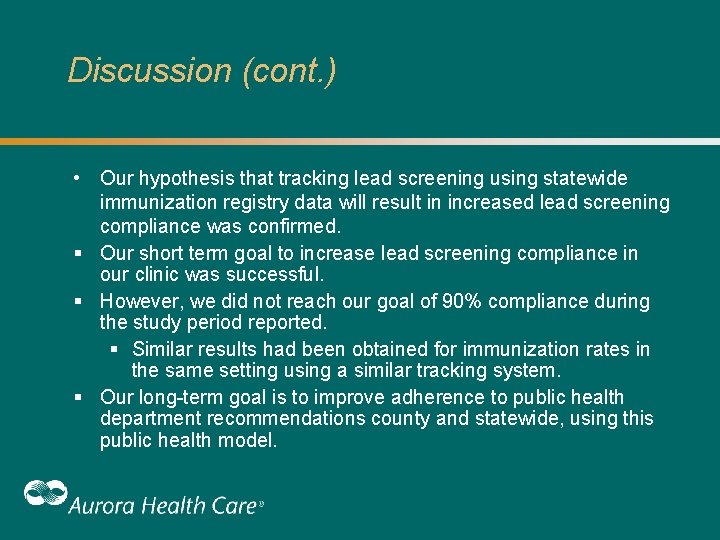 Discussion (cont.)

• Our hypothesis that tracking lead screening using statewide immunization registry data will result in increased lead screening compliance was confirmed.
▪ Our short term goal to increase lead screening compliance in our clinic was successful.
▪ However, we did not reach our goal of 90% compliance during the study period reported.
 ▪ Similar results had been obtained for immunization rates in the same setting using a similar tracking system.
▪ Our long-term goal is to improve adherence to public health department recommendations county and statewide, using this public health model.

Aurora Health Care®